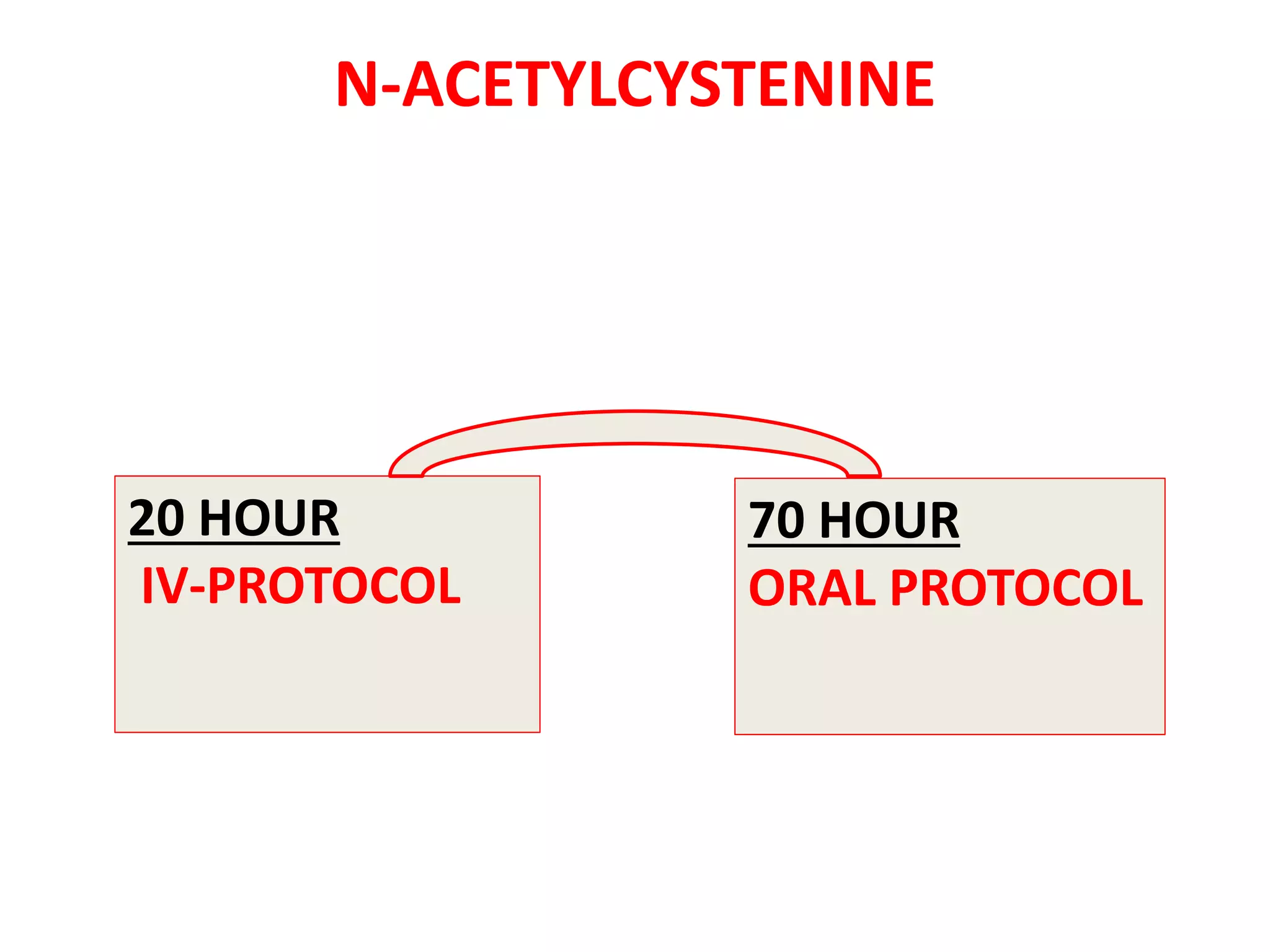 N-ACETYLCYSTENINE

20 HOUR
IV-PROTOCOL

70 HOUR
ORAL PROTOCOL